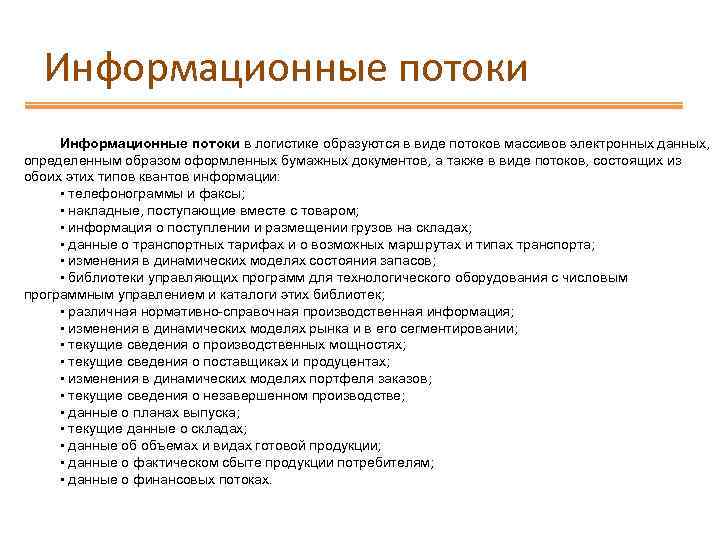 Информационные потоки

Информационные потоки в логистике образуются в виде потоков массивов электронных данных, определенным образом оформленных бумажных документов, а также в виде потоков, состоящих из обоих этих типов квантов информации:

▪ телефонограммы и факсы;
▪ накладные, поступающие вместе с товаром;
▪ информация о поступлении и размещении грузов на складах;
▪ данные о транспортных тарифах и о возможных маршрутах и типах транспорта;
▪ изменения в динамических моделях состояния запасов;
▪ библиотеки управляющих программ для технологического оборудования с числовым программным управлением и каталоги этих библиотек;
▪ различная нормативно-справочная производственная информация;
▪ изменения в динамических моделях рынка и в его сегментировании;
▪ текущие сведения о производственных мощностях;
▪ текущие сведения о поставщиках и продуцентах;
▪ изменения в динамических моделях портфеля заказов;
▪ текущие сведения о незавершенном производстве;
▪ данные о планах выпуска;
▪ текущие данные о складах;
▪ данные об объемах и видах готовой продукции;
▪ данные о фактическом сбыте продукции потребителям;
▪ данные о финансовых потоках.